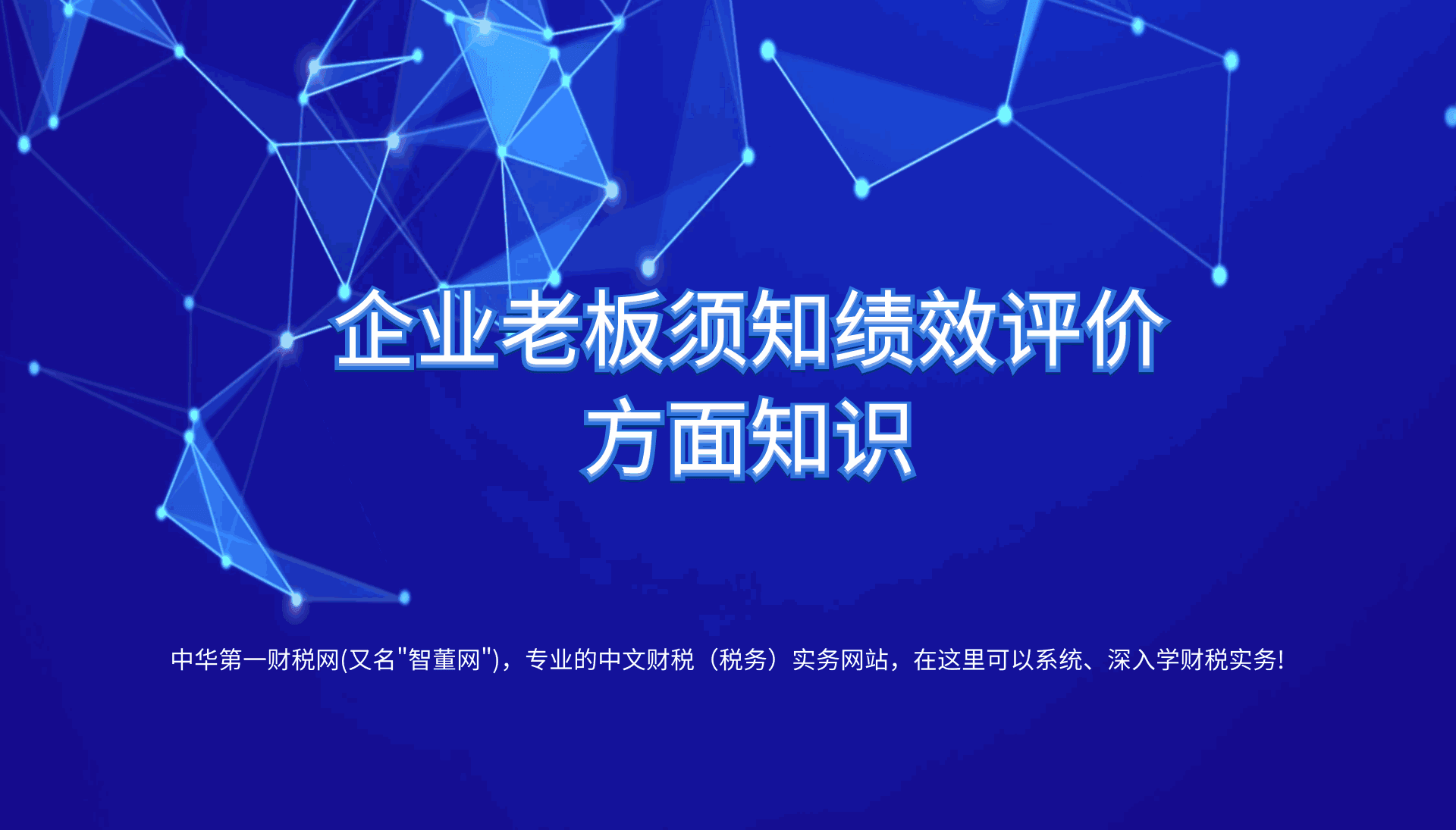 企业老板须知绩效评价方面知识

中华第一财税网(又名"智董网")，专业的中文财税（税务）实务网站，在这里可以系统、深入学财税实务!